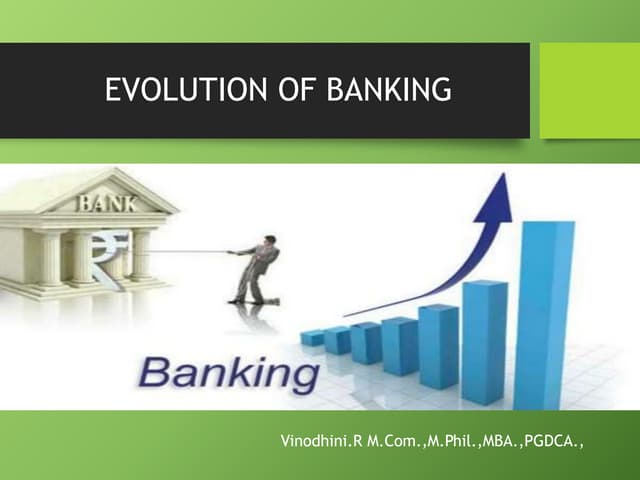 EVOLUTION OF BANKING

BANK

₹

Banking

Vinodhini.R M.Com.,M.Phil.,MBA.,PGDCA.,